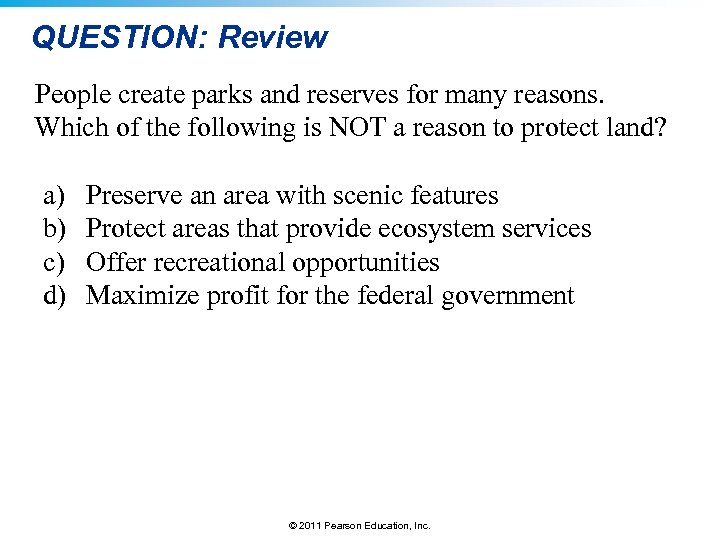 QUESTION: Review

People create parks and reserves for many reasons. Which of the following is NOT a reason to protect land?

a) Preserve an area with scenic features
b) Protect areas that provide ecosystem services
c) Offer recreational opportunities
d) Maximize profit for the federal government

© 2011 Pearson Education, Inc.